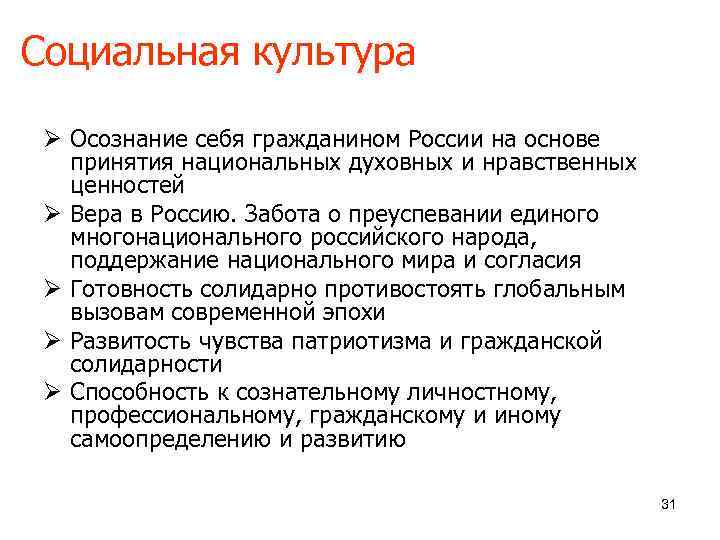 Социальная культура

➢ Осознание себя гражданином России на основе принятия национальных духовных и нравственных ценностей

➢ Вера в Россию. Забота о преуспевании единого многонационального российского народа, поддержание национального мира и согласия

➢ Готовность солидарно противостоять глобальным вызовам современной эпохи

➢ Развитость чувства патриотизма и гражданской солидарности

➢ Способность к сознательному личностному, профессиональному, гражданскому и иному самоопределению и развитию

31